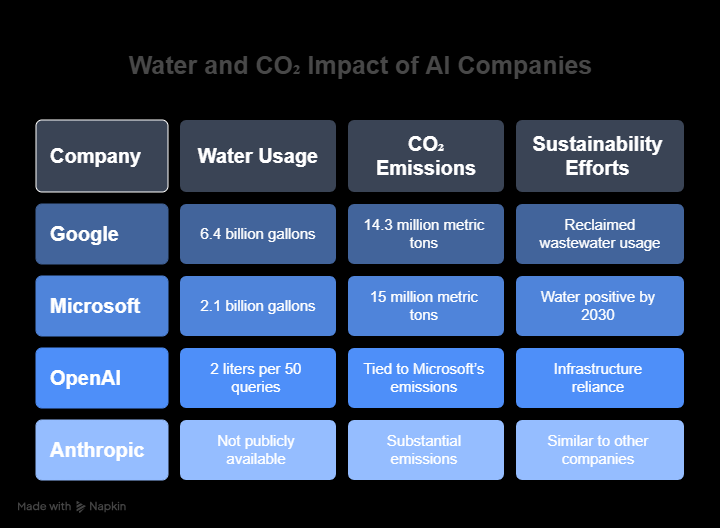 Water and $CO_2$ Impact of AI Companies

| Company | Water Usage | $CO_2$ Emissions | Sustainability Efforts |
|---|---|---|---|
| Google | 6.4 billion gallons | 14.3 million metric tons | Reclaimed wastewater usage |
| Microsoft | 2.1 billion gallons | 15 million metric tons | Water positive by 2030 |
| OpenAI | 2 liters per 50 queries | Tied to Microsoft's emissions | Infrastructure reliance |
| Anthropic | Not publicly available | Substantial emissions | Similar to other companies |

Made with Napkin